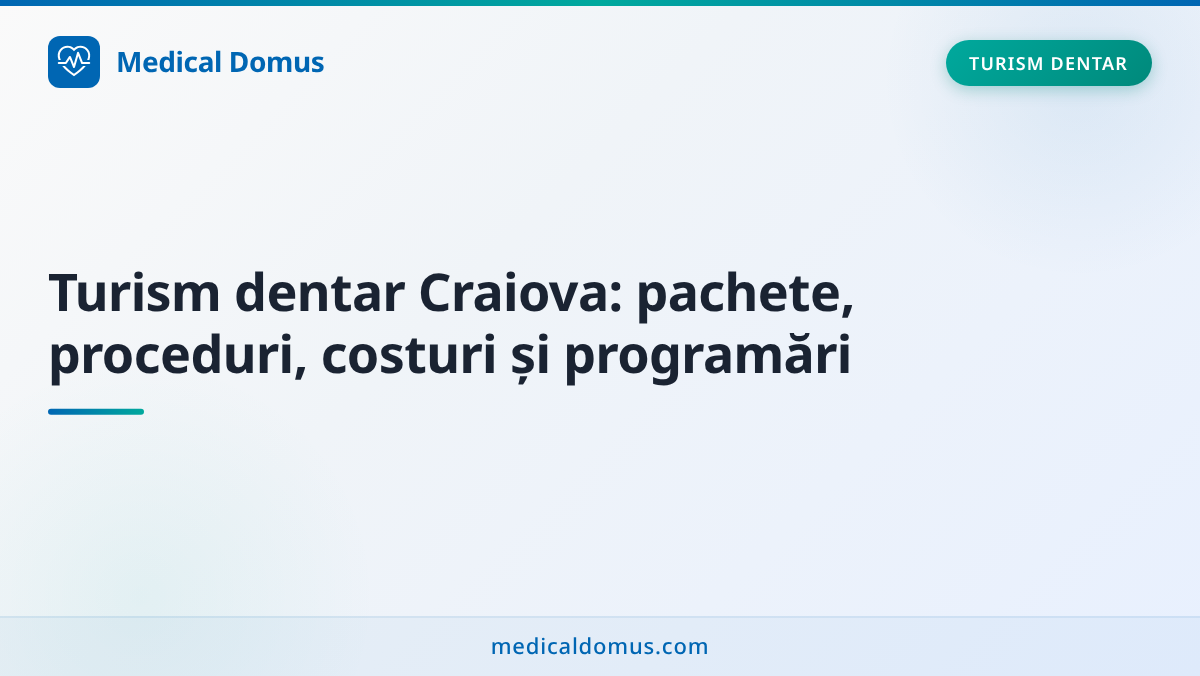 Medical Domus

TURISM DENTAR

Turism dentar Craiova: pachete, proceduri, costuri și programări

medicaldomus.com